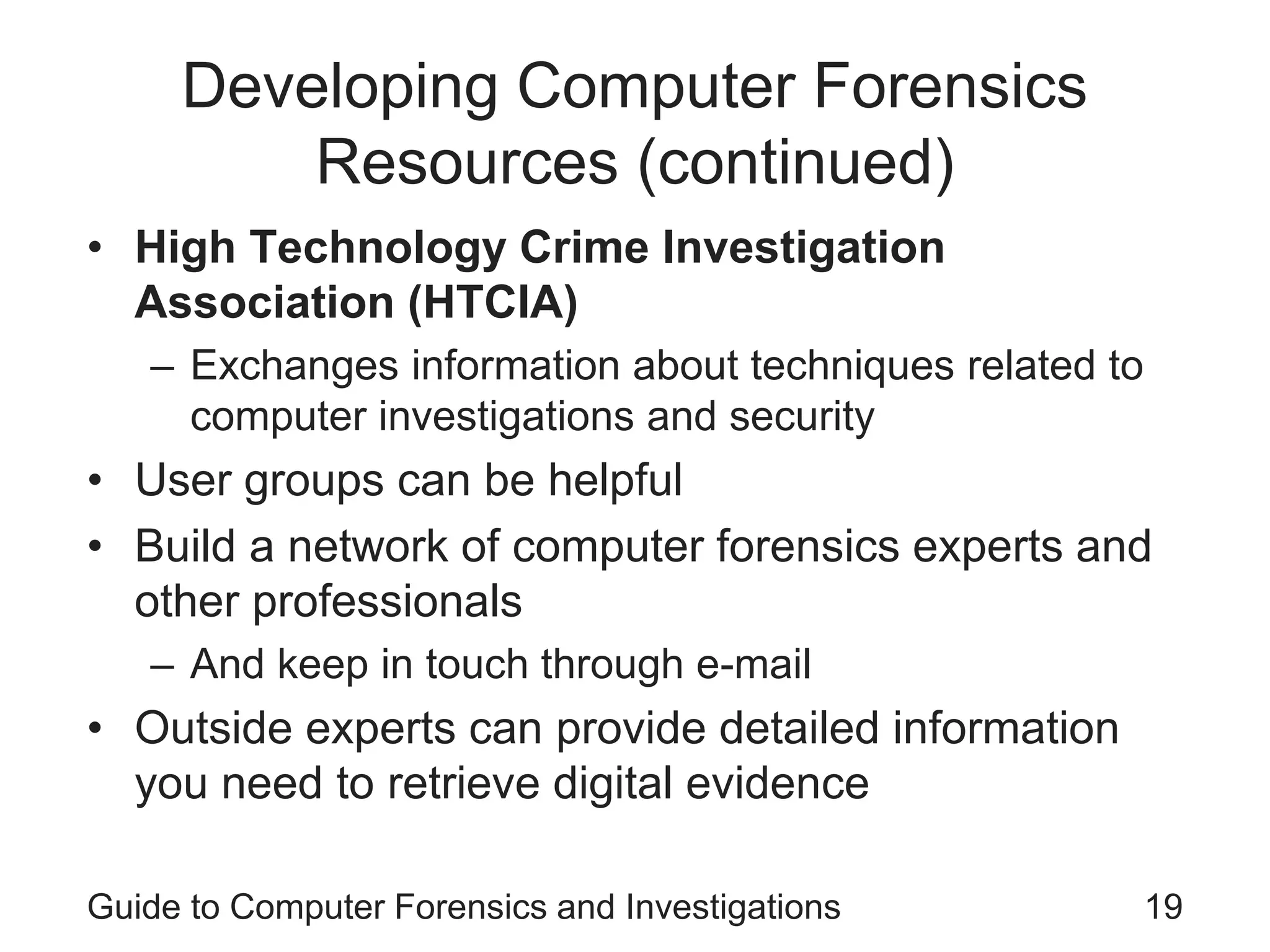 Developing Computer Forensics Resources (continued)

• High Technology Crime Investigation Association (HTCIA)
– Exchanges information about techniques related to computer investigations and security
• User groups can be helpful
• Build a network of computer forensics experts and other professionals
– And keep in touch through e-mail
• Outside experts can provide detailed information you need to retrieve digital evidence

Guide to Computer Forensics and Investigations 19